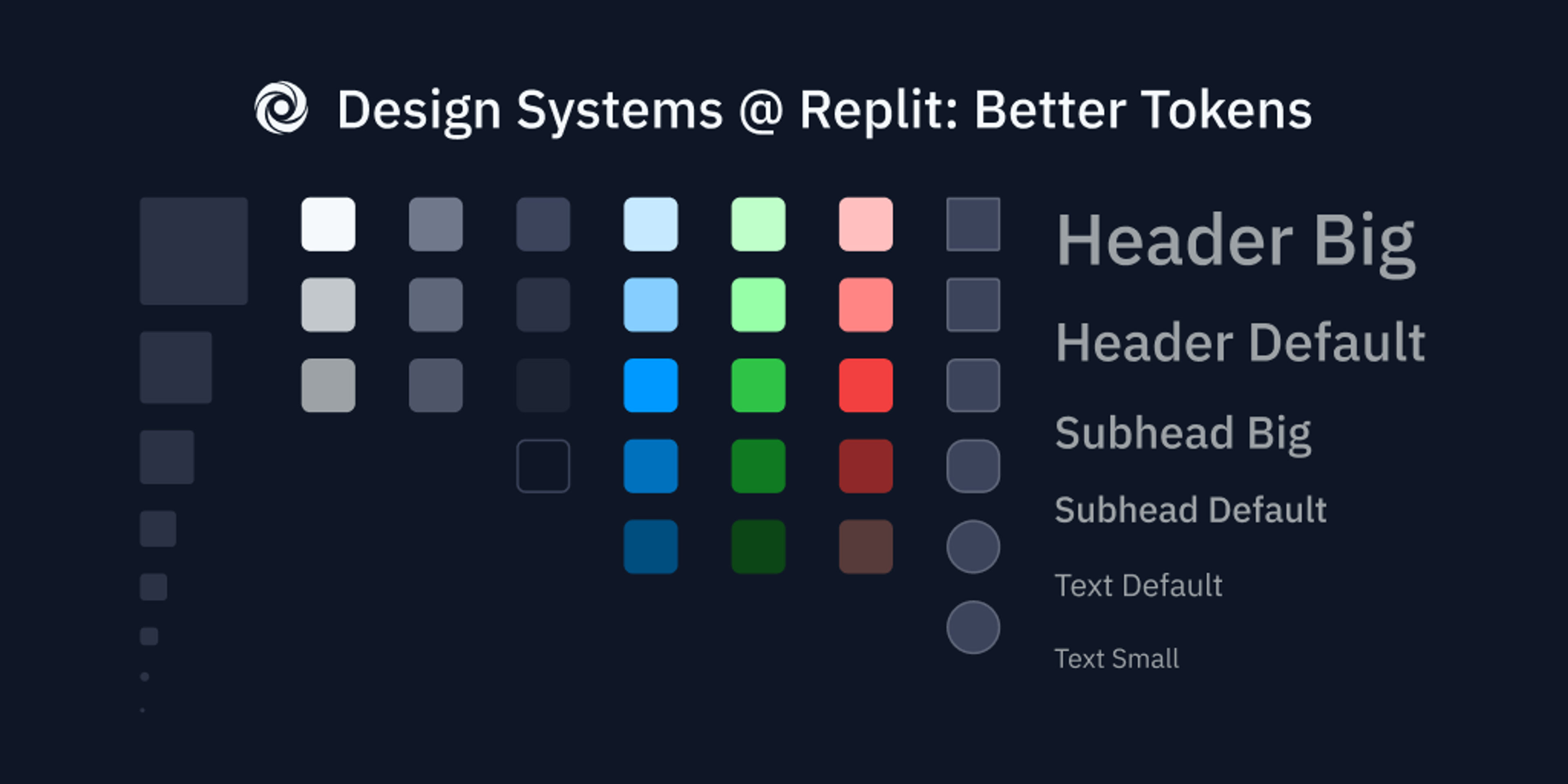 Design Systems @ Replit: Better Tokens

Header Big

Header Default

Subhead Big

Subhead Default

Text Default

Text Small